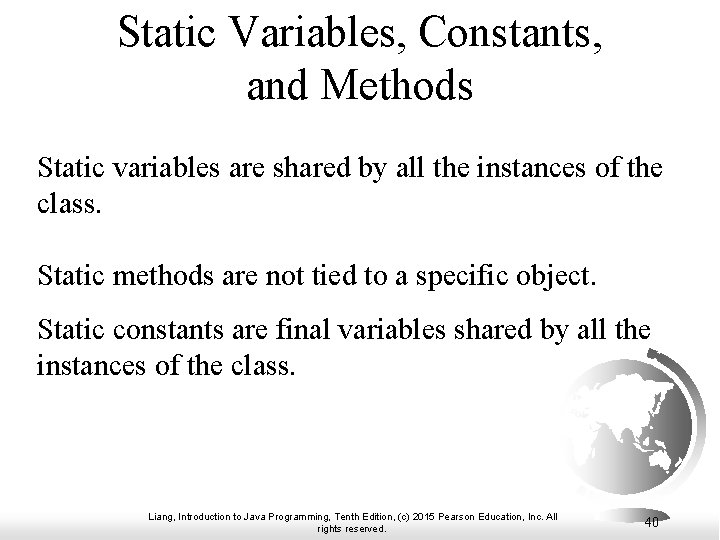 Static Variables, Constants, and Methods

Static variables are shared by all the instances of the class.

Static methods are not tied to a specific object.

Static constants are final variables shared by all the instances of the class.

Liang, Introduction to Java Programming, Tenth Edition, (c) 2015 Pearson Education, Inc. All rights reserved.

40